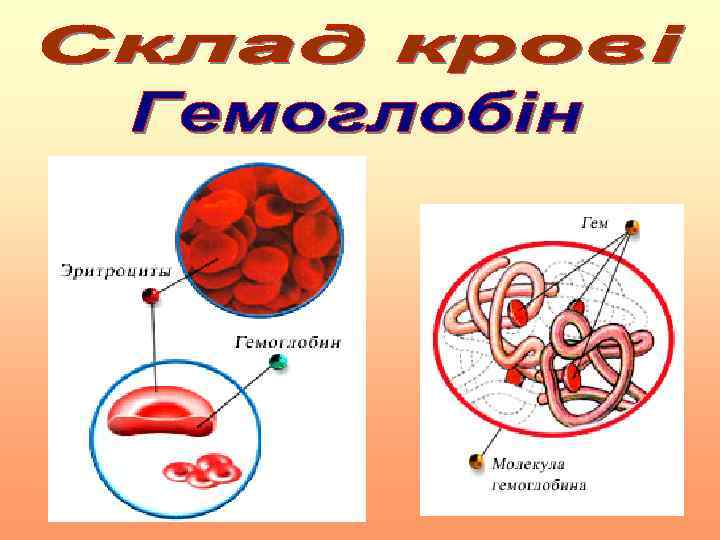 Склад крові
Гемоглобін

Эритроциты

Гемоглобин

Гем

Молекула гемоглобина